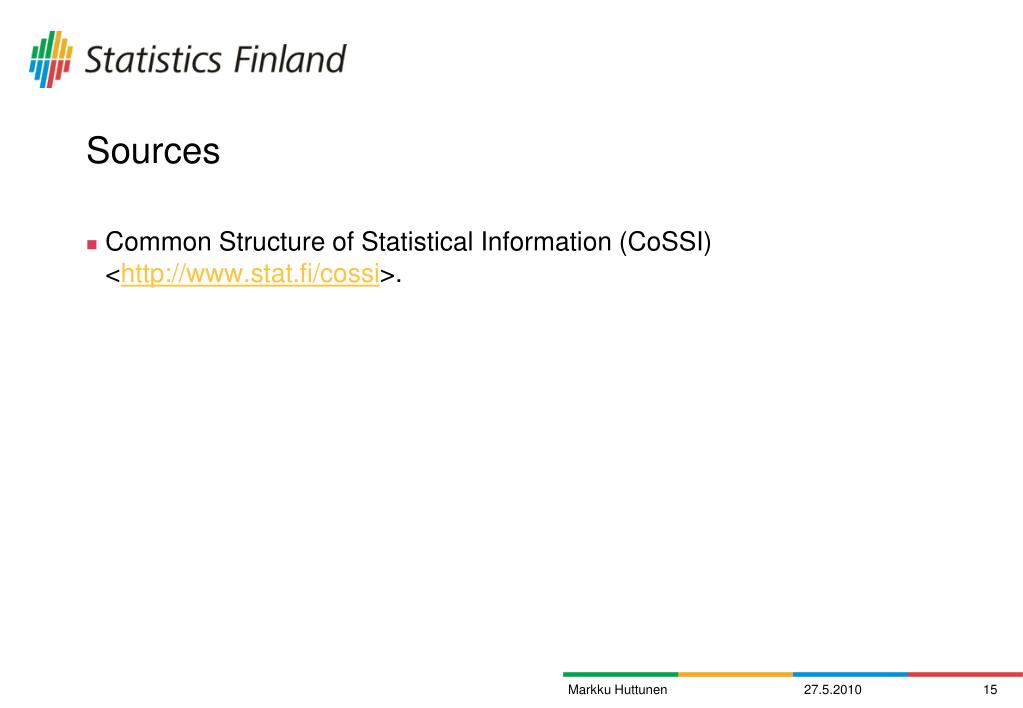 Statistics Finland

Sources

Common Structure of Statistical Information (CoSSI) <http://www.stat.fi/cossi>.

Markku Huttunen 27.5.2010 15